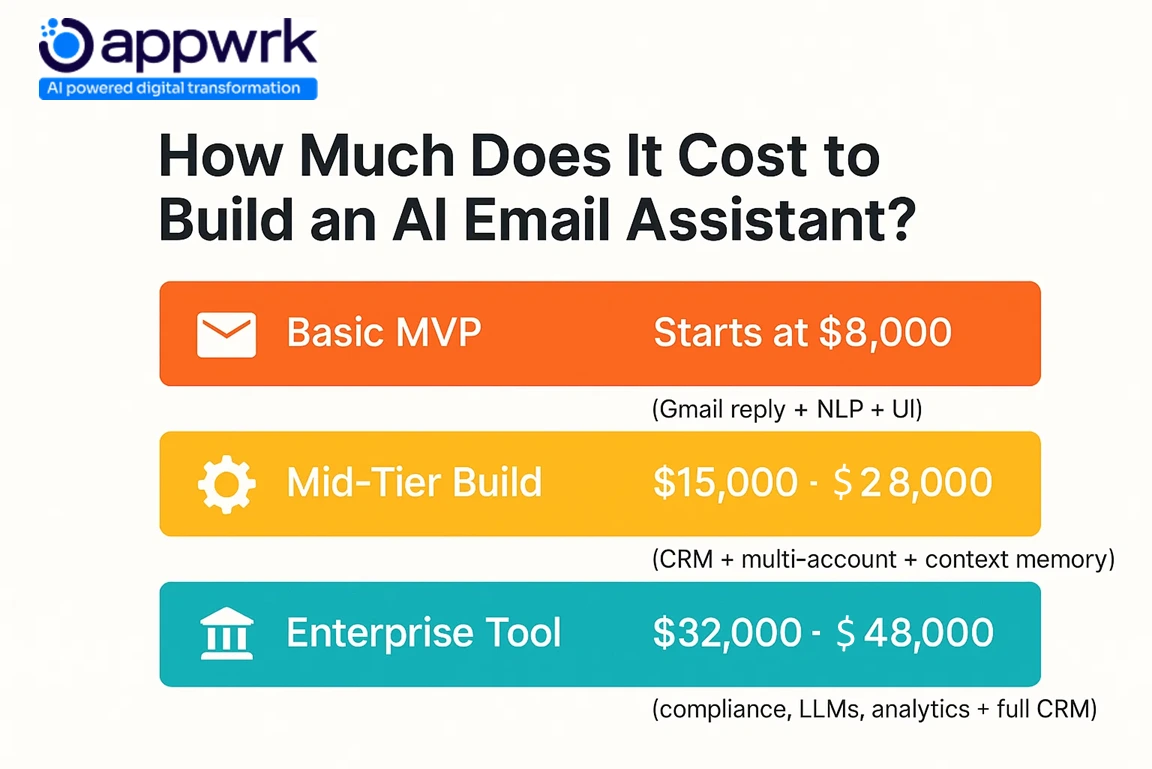 appwrk
AI powered digital transformation

How Much Does It Cost to Build an AI Email Assistant?

Basic MVP Starts at \$8,000

(Gmail reply + NLP + UI)

Mid-Tier Build \$15,000 - \$28,000

(CRM + multi-account + context memory)

Enterprise Tool \$32,000 - \$48,000

(compliance, LLMs, analytics + full CRM)